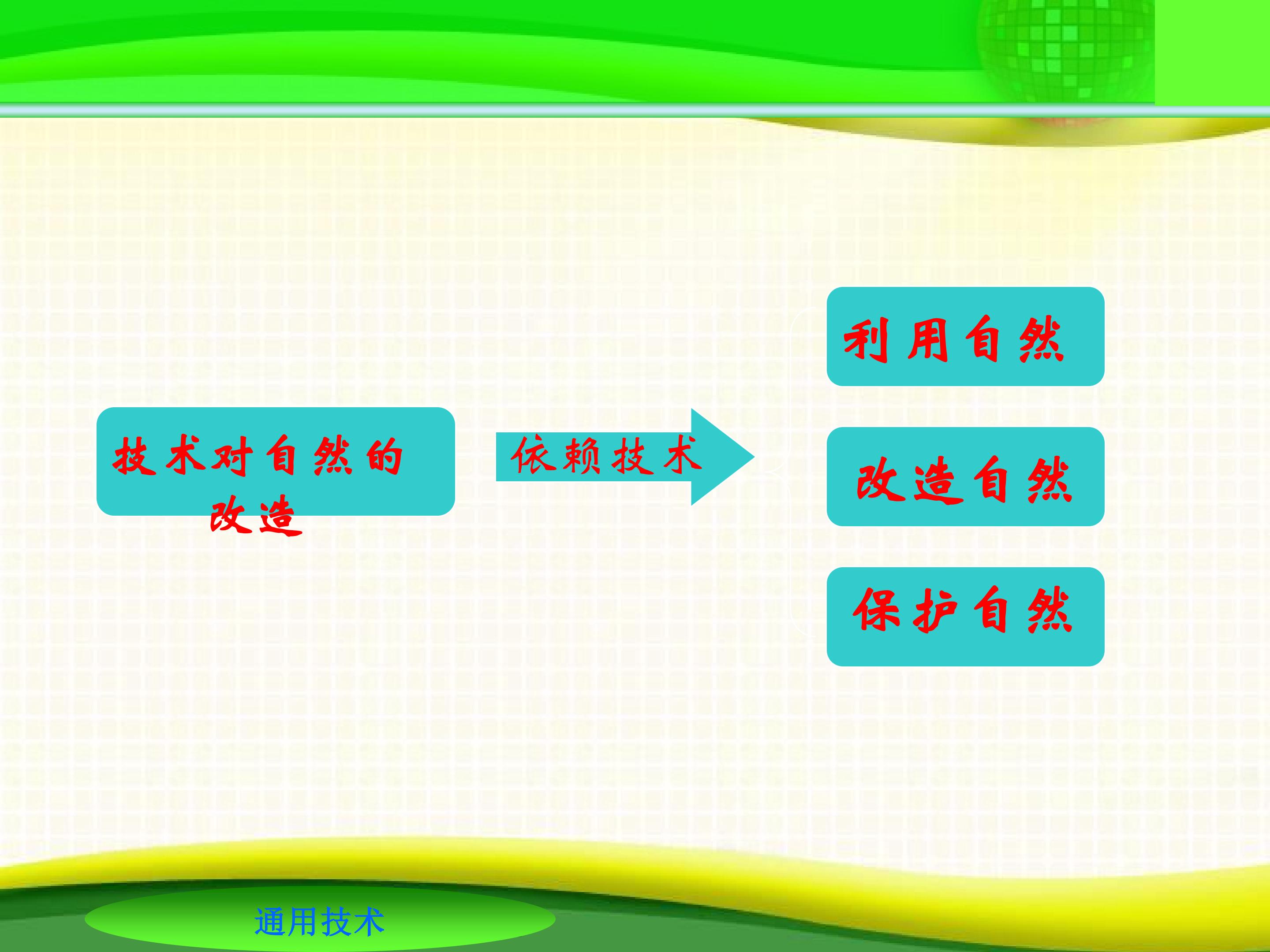 技术对自然的改造

依赖技术

利用自然

改造自然

保护自然

通用技术